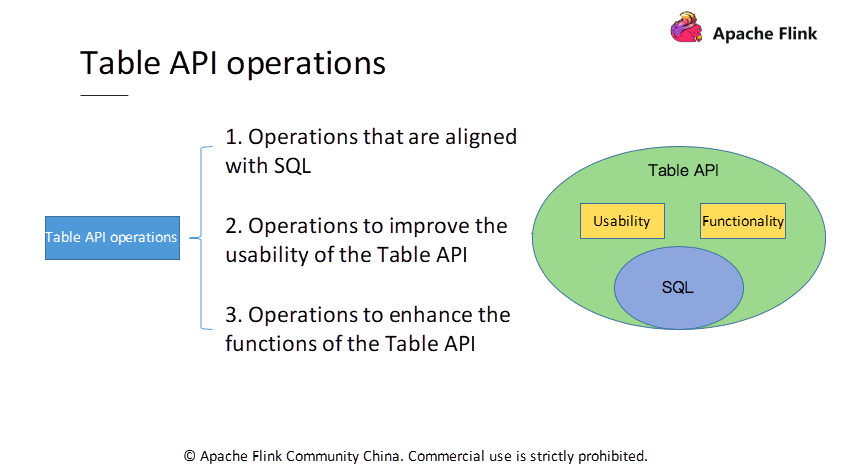 Apache Flink

Table API operations

Table API operations

1. Operations that are aligned with SQL

2. Operations to improve the usability of the Table API

3. Operations to enhance the functions of the Table API

Table API

Usability

Functionality

SQL

© Apache Flink Community China. Commercial use is strictly prohibited.